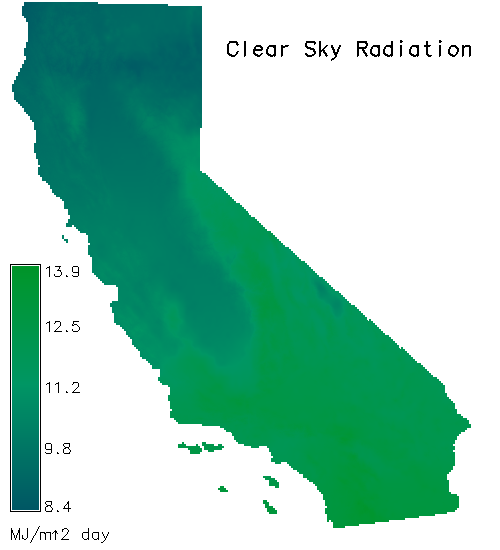 Clear Sky Radiation

13.9
12.5
11.2
9.8
8.4

MJ/m↑2 day